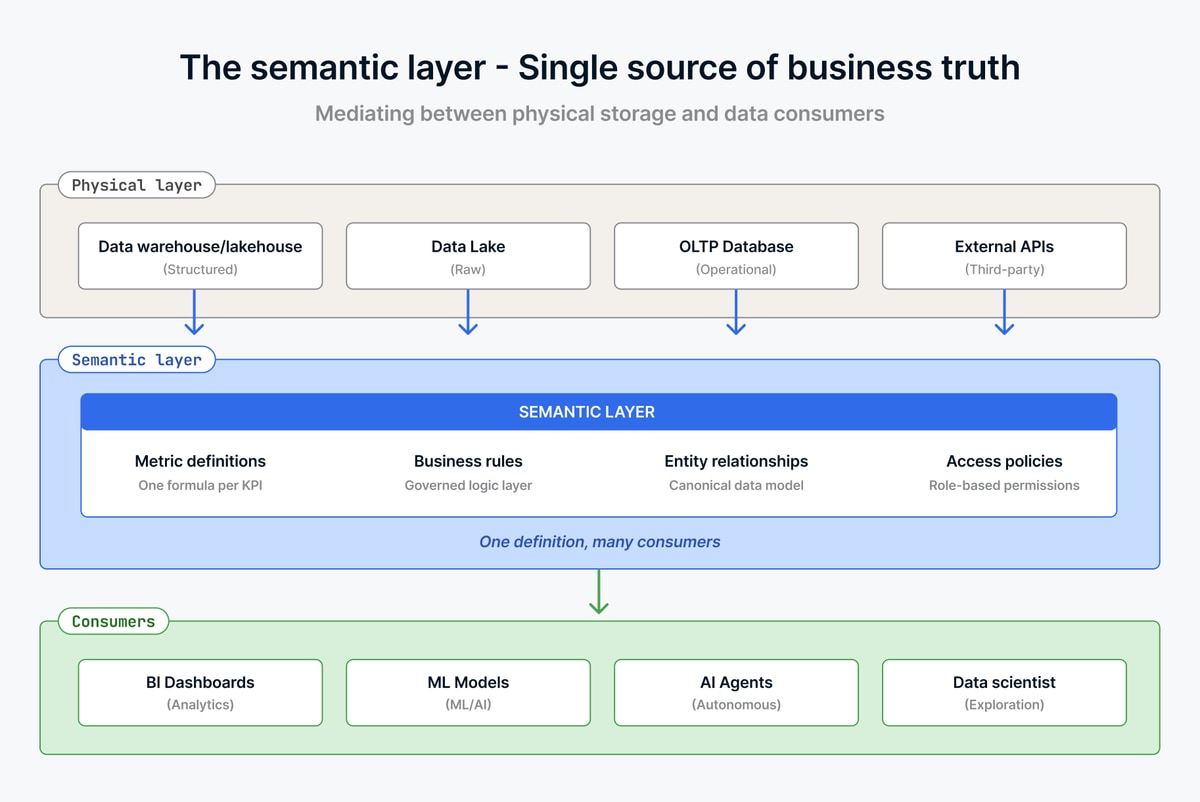 The semantic layer - Single source of business truth

Mediating between physical storage and data consumers

Physical layer

Data warehouse/lakehouse
(Structured)

Data Lake
(Raw)

OLTP Database
(Operational)

External APIs
(Third-party)

Semantic layer

SEMANTIC LAYER

Metric definitions
One formula per KPI

Business rules
Governed logic layer

Entity relationships
Canonical data model

Access policies
Role-based permissions

One definition, many consumers

Consumers

BI Dashboards
(Analytics)

ML Models
(ML/AI)

AI Agents
(Autonomous)

Data scientist
(Exploration)